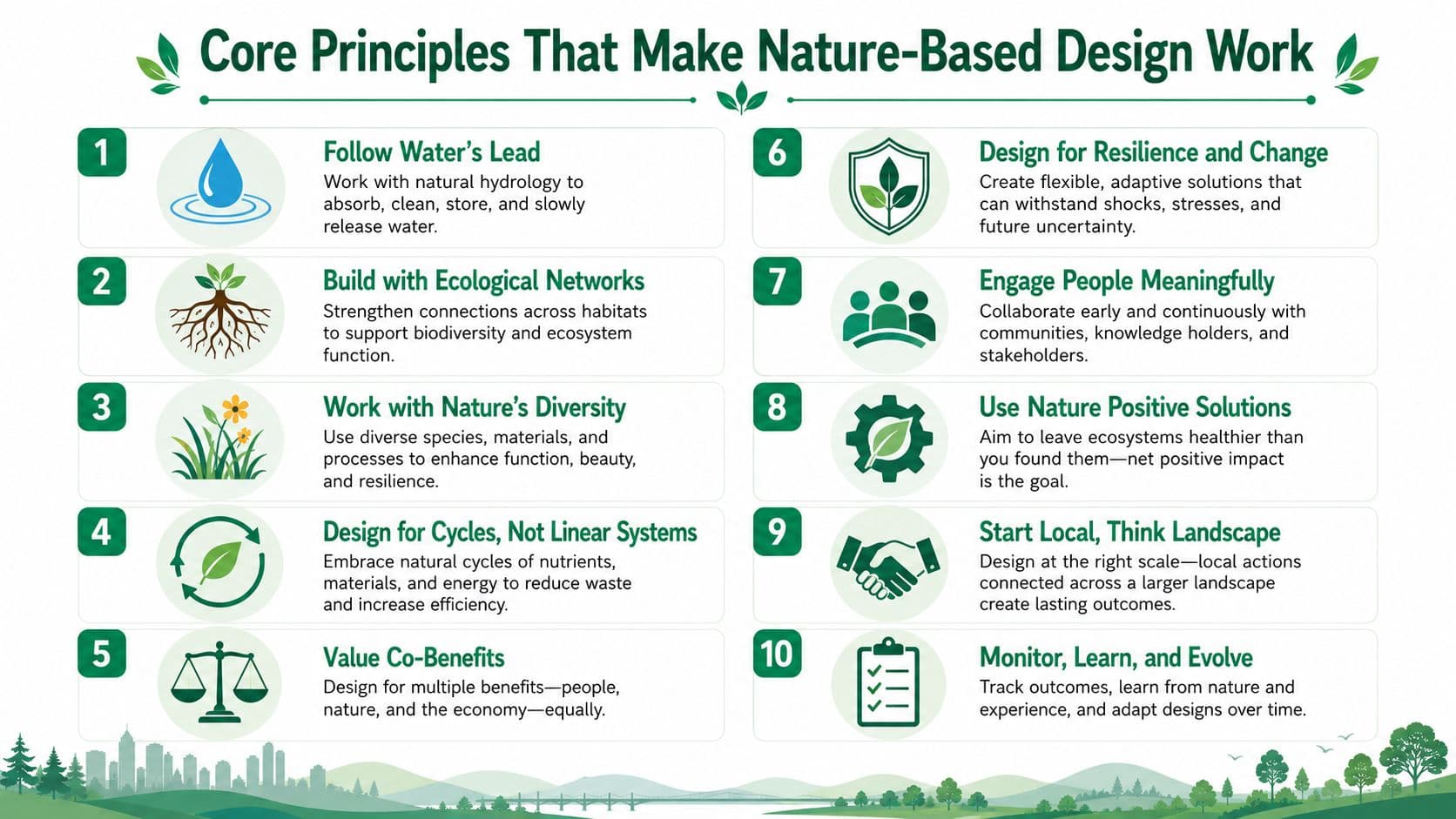 Core Principles That Make Nature-Based Design Work

1
Follow Water's Lead
Work with natural hydrology to absorb, clean, store, and slowly release water.

2
Build with Ecological Networks
Strengthen connections across habitats to support biodiversity and ecosystem function.

3
Work with Nature's Diversity
Use diverse species, materials, and processes to enhance function, beauty, and resilience.

4
Design for Cycles, Not Linear Systems
Embrace natural cycles of nutrients, materials, and energy to reduce waste and increase efficiency.

5
Value Co-Benefits
Design for multiple benefits—people, nature, and the economy—equally.

6
Design for Resilience and Change
Create flexible, adaptive solutions that can withstand shocks, stresses, and future uncertainty.

7
Engage People Meaningfully
Collaborate early and continuously with communities, knowledge holders, and stakeholders.

8
Use Nature Positive Solutions
Aim to leave ecosystems healthier than you found them—net positive impact is the goal.

9
Start Local, Think Landscape
Design at the right scale—local actions connected across a larger landscape create lasting outcomes.

10
Monitor, Learn, and Evolve
Track outcomes, learn from nature and experience, and adapt designs over time.